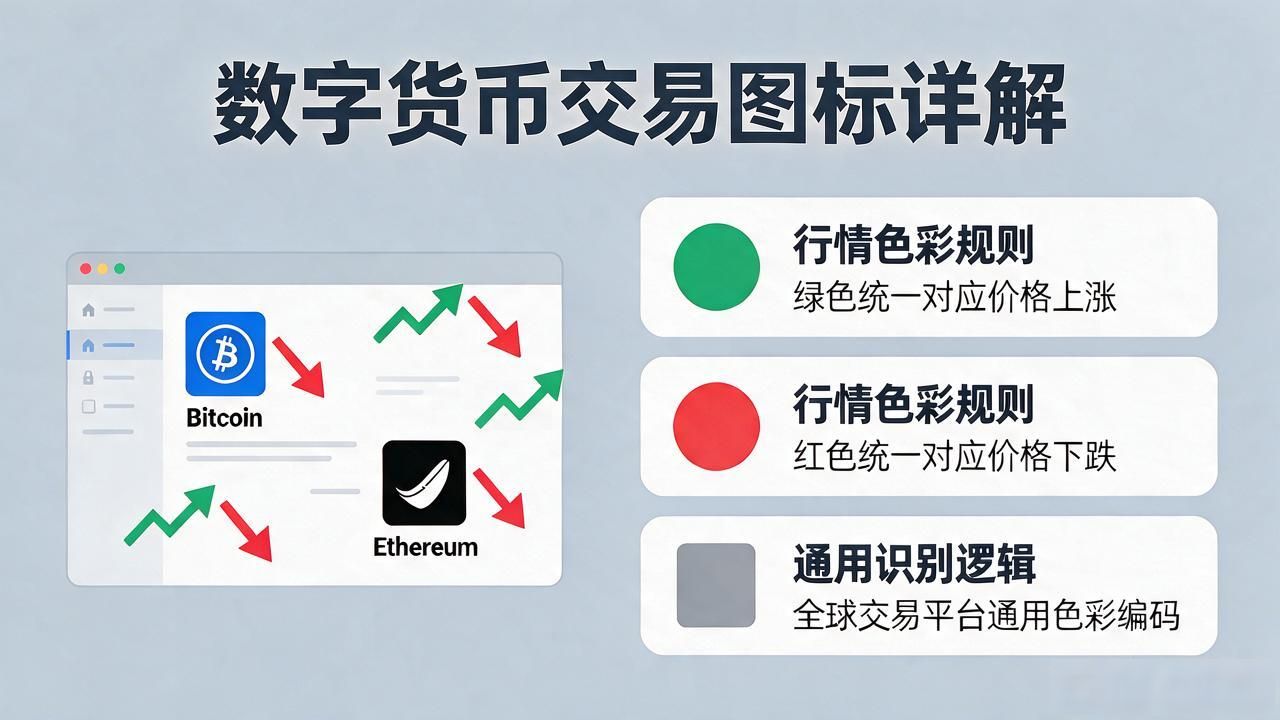 数字货币交易图标详解

Bitcoin

Ethereum

行情色彩规则
绿色统一对应价格上涨

行情色彩规则
红色统一对应价格下跌

通用识别逻辑
全球交易平台通用色彩编码